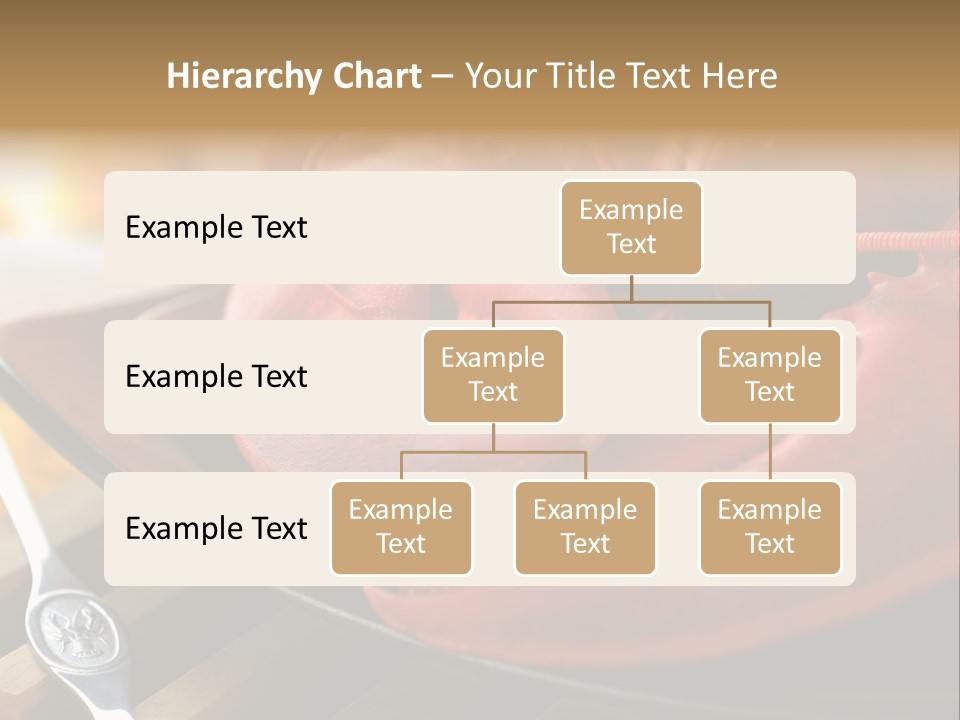 Hierarchy Chart – Your Title Text Here

Example Text

Example Text

Example Text

Example Text

Example Text

Example Text

Example Text

Example Text

Example Text